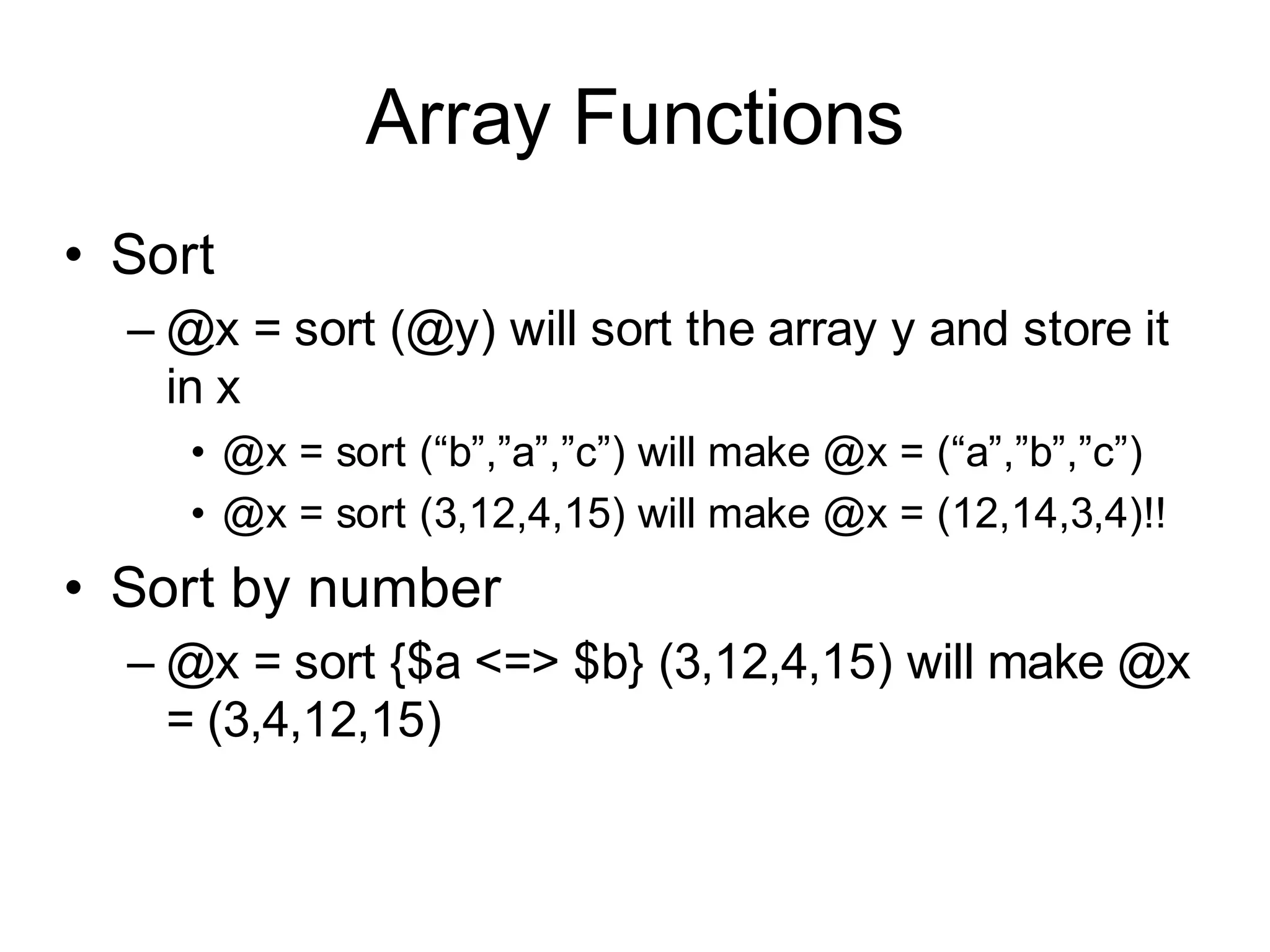 Array Functions

• Sort
  – @x = sort (@y) will sort the array y and store it in x
    • @x = sort (“b”,”a”,”c”) will make @x = (“a”,”b”,”c”)
    • @x = sort (3,12,4,15) will make @x = (12,14,3,4)!!

• Sort by number
  – @x = sort {\$a <=> \$b} (3,12,4,15) will make @x = (3,4,12,15)